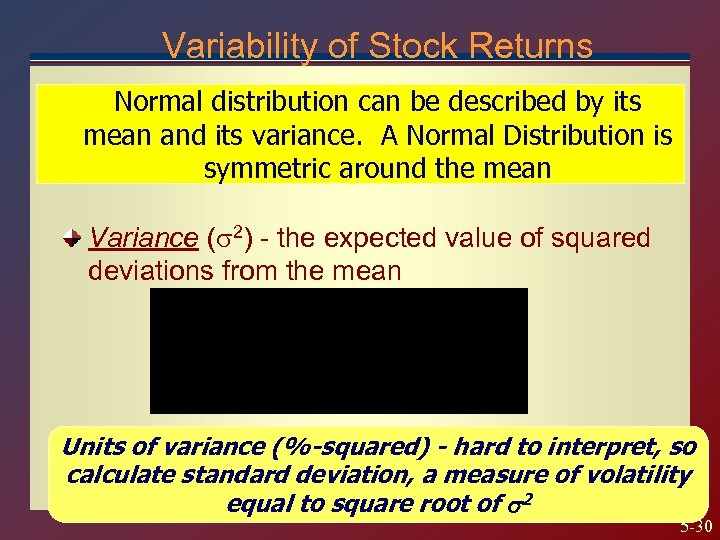 Variability of Stock Returns

Normal distribution can be described by its mean and its variance. A Normal Distribution is symmetric around the mean

Variance ($\sigma^2$) - the expected value of squared deviations from the mean

Units of variance (%-squared) - hard to interpret, so calculate standard deviation, a measure of volatility equal to square root of $\sigma^2$

5-30